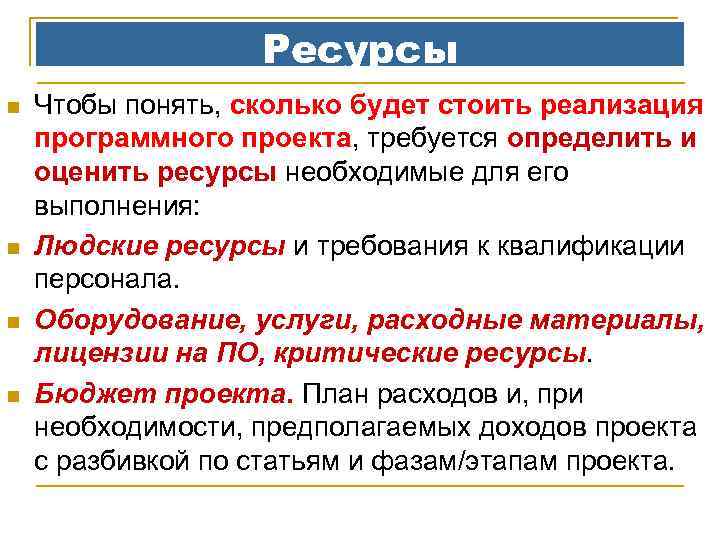 Ресурсы

Чтобы понять, сколько будет стоить реализация программного проекта, требуется определить и оценить ресурсы необходимые для его выполнения:

Людские ресурсы и требования к квалификации персонала.

Оборудование, услуги, расходные материалы, лицензии на ПО, критические ресурсы.

Бюджет проекта. План расходов и, при необходимости, предполагаемых доходов проекта с разбивкой по статьям и фазам/этапам проекта.